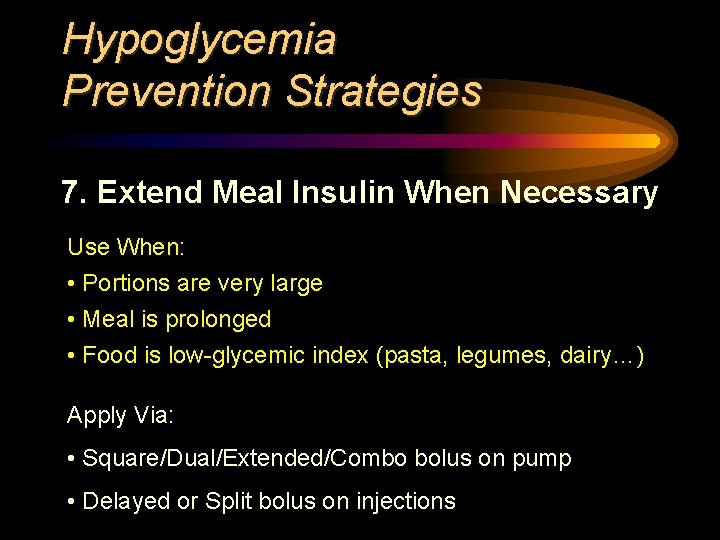 Hypoglycemia
Prevention Strategies

7. Extend Meal Insulin When Necessary

Use When:
• Portions are very large
• Meal is prolonged
• Food is low-glycemic index (pasta, legumes, dairy…)

Apply Via:
• Square/Dual/Extended/Combo bolus on pump
• Delayed or Split bolus on injections